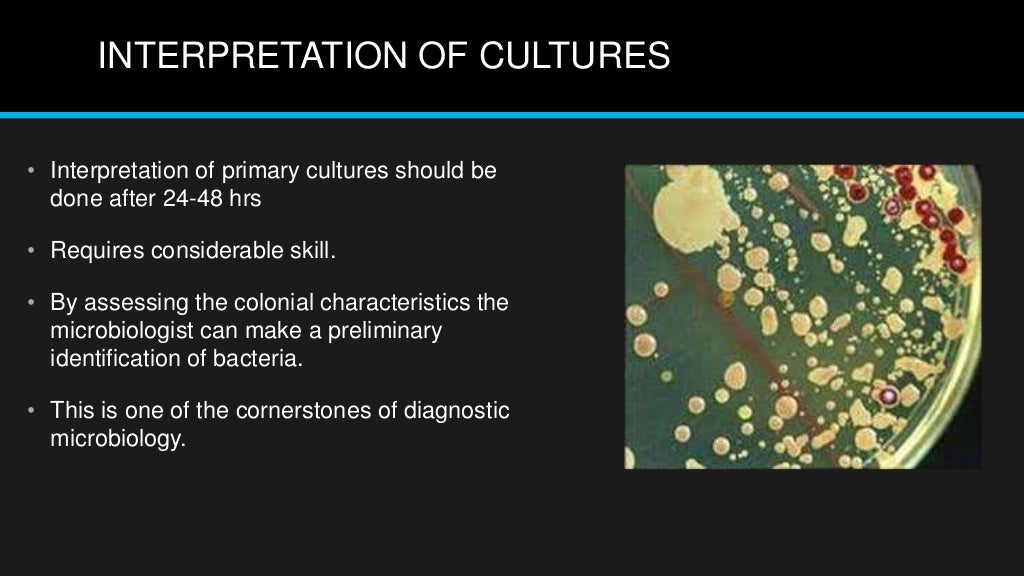 INTERPRETATION OF CULTURES

• Interpretation of primary cultures should be done after 24-48 hrs

• Requires considerable skill.

• By assessing the colonial characteristics the microbiologist can make a preliminary identification of bacteria.

• This is one of the cornerstones of diagnostic microbiology.